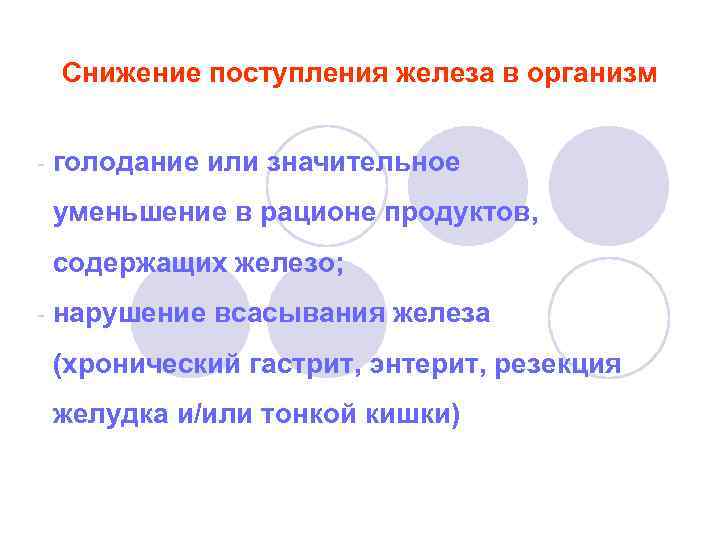 Снижение поступления железа в организм

- голодание или значительное уменьшение в рационе продуктов, содержащих железо;
- нарушение всасывания железа (хронический гастрит, энтерит, резекция желудка и/или тонкой кишки)